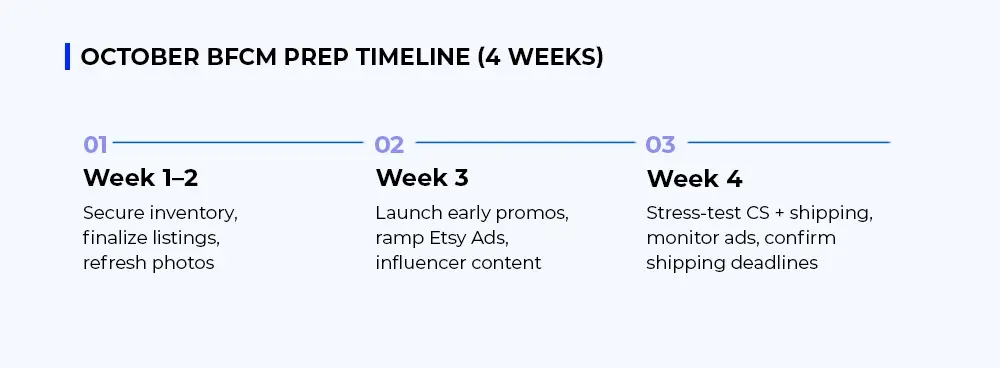 OCTOBER BFCM PREP TIMELINE (4 WEEKS)

01
Week 1–2
Secure inventory, finalize listings, refresh photos

02
Week 3
Launch early promos, ramp Etsy Ads, influencer content

03
Week 4
Stress-test CS + shipping, monitor ads, confirm shipping deadlines